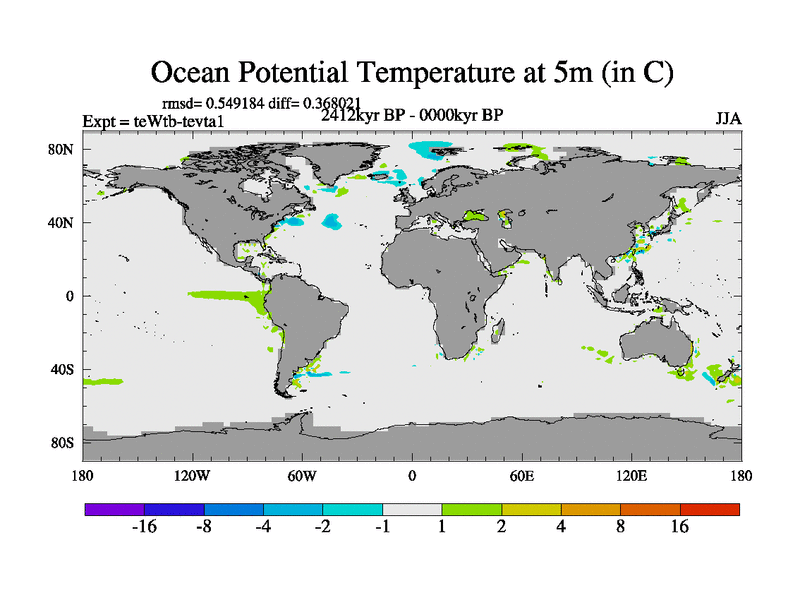 Ocean Potential Temperature at 5m (in C)

rmsd= 0.549184 diff= 0.368021

Expt = teWtb-tevta1

2412kyr BP - 0000kyr BP

JJA

80N
40N
0
40S
80S

180 120W 60W 0 60E 120E 180

-16 -8 -4 -2 -1 1 2 4 8 16